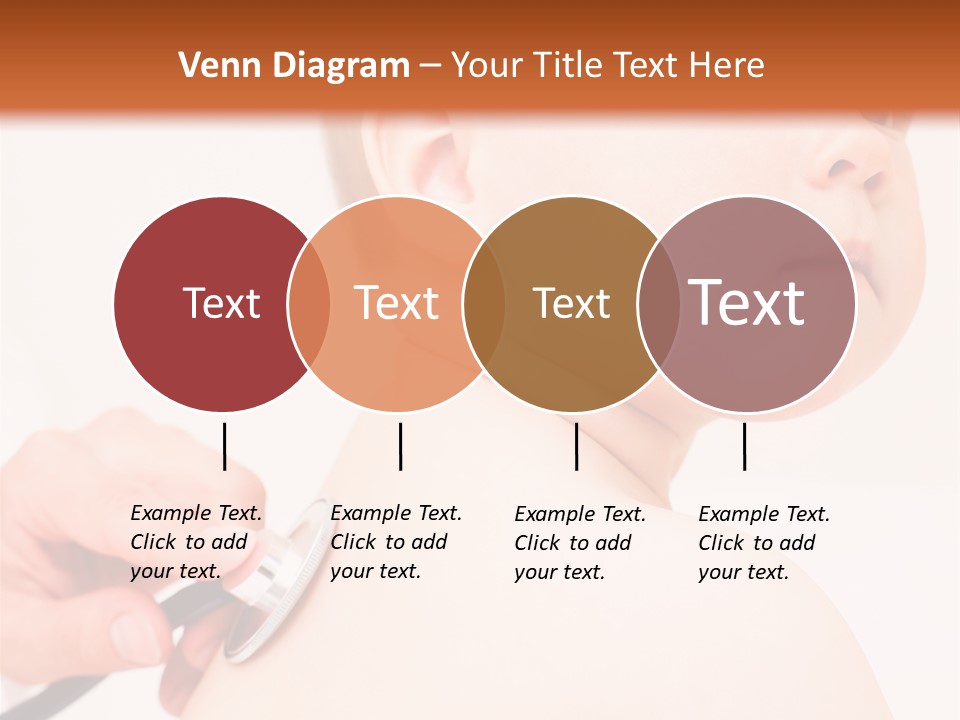 Venn Diagram – Your Title Text Here

Text

Text

Text

Text

Example Text. Click to add your text.

Example Text. Click to add your text.

Example Text. Click to add your text.

Example Text. Click to add your text.